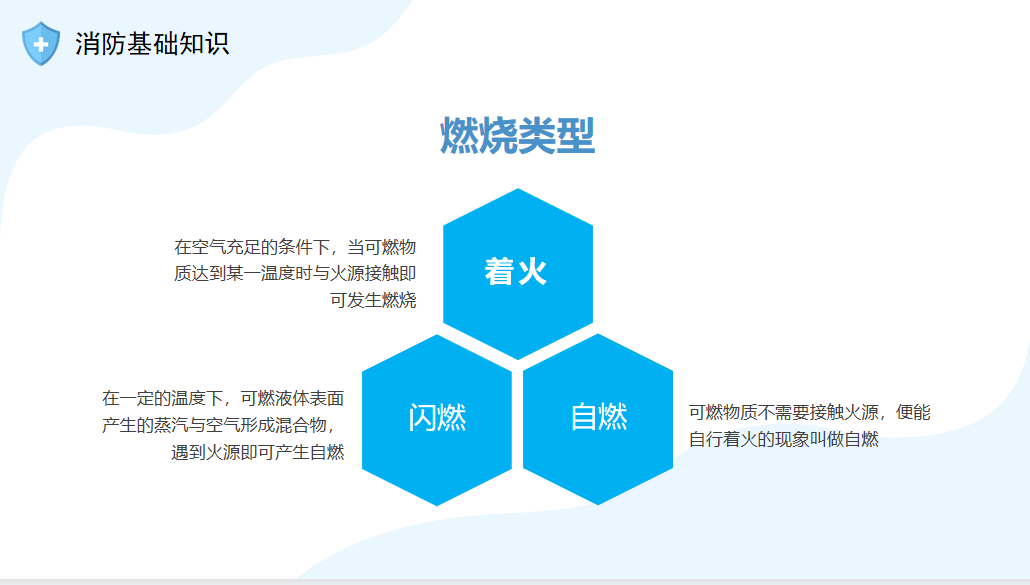 消防基础知识

燃烧类型

在空气充足的条件下，当可燃物质达到某一温度时与火源接触即可发生燃烧

着火

在一定的温度下，可燃液体表面产生的蒸汽与空气形成混合物，遇到火源即可产生自燃

闪燃

自燃

可燃物质不需要接触火源，便能自行着火的现象叫做自燃